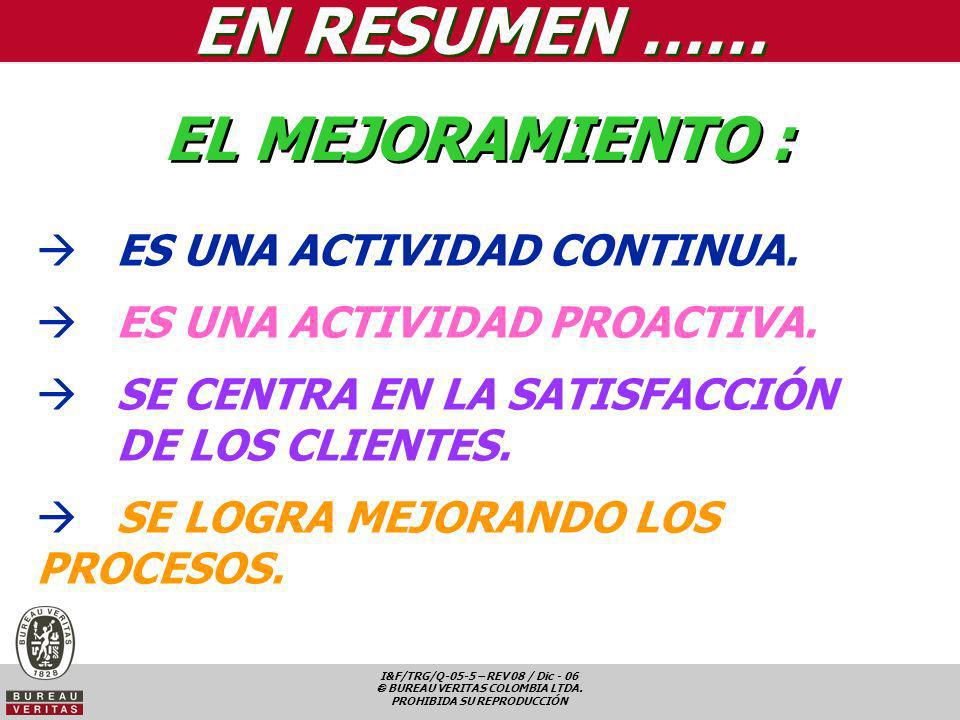 EN RESUMEN ......

EL MEJORAMIENTO :

→ ES UNA ACTIVIDAD CONTINUA.

→ ES UNA ACTIVIDAD PROACTIVA.

→ SE CENTRA EN LA SATISFACCIÓN DE LOS CLIENTES.

→ SE LOGRA MEJORANDO LOS PROCESOS.

BUREAU VERITAS 1828

BUREAU VERITAS

I&F/TRG/Q-05-5 – REV 08 / Dic - 06
© BUREAU VERITAS COLOMBIA LTDA.
PROHIBIDA SU REPRODUCCIÓN